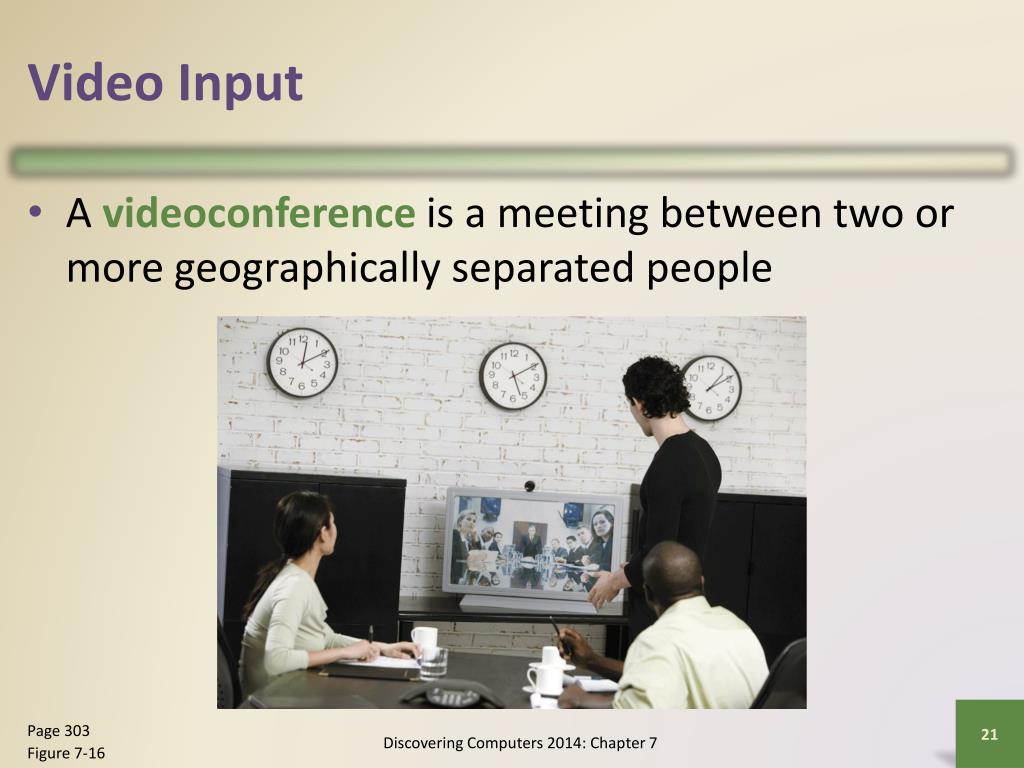 Video Input

• A videoconference is a meeting between two or more geographically separated people

Page 303
Figure 7-16

Discovering Computers 2014: Chapter 7

21